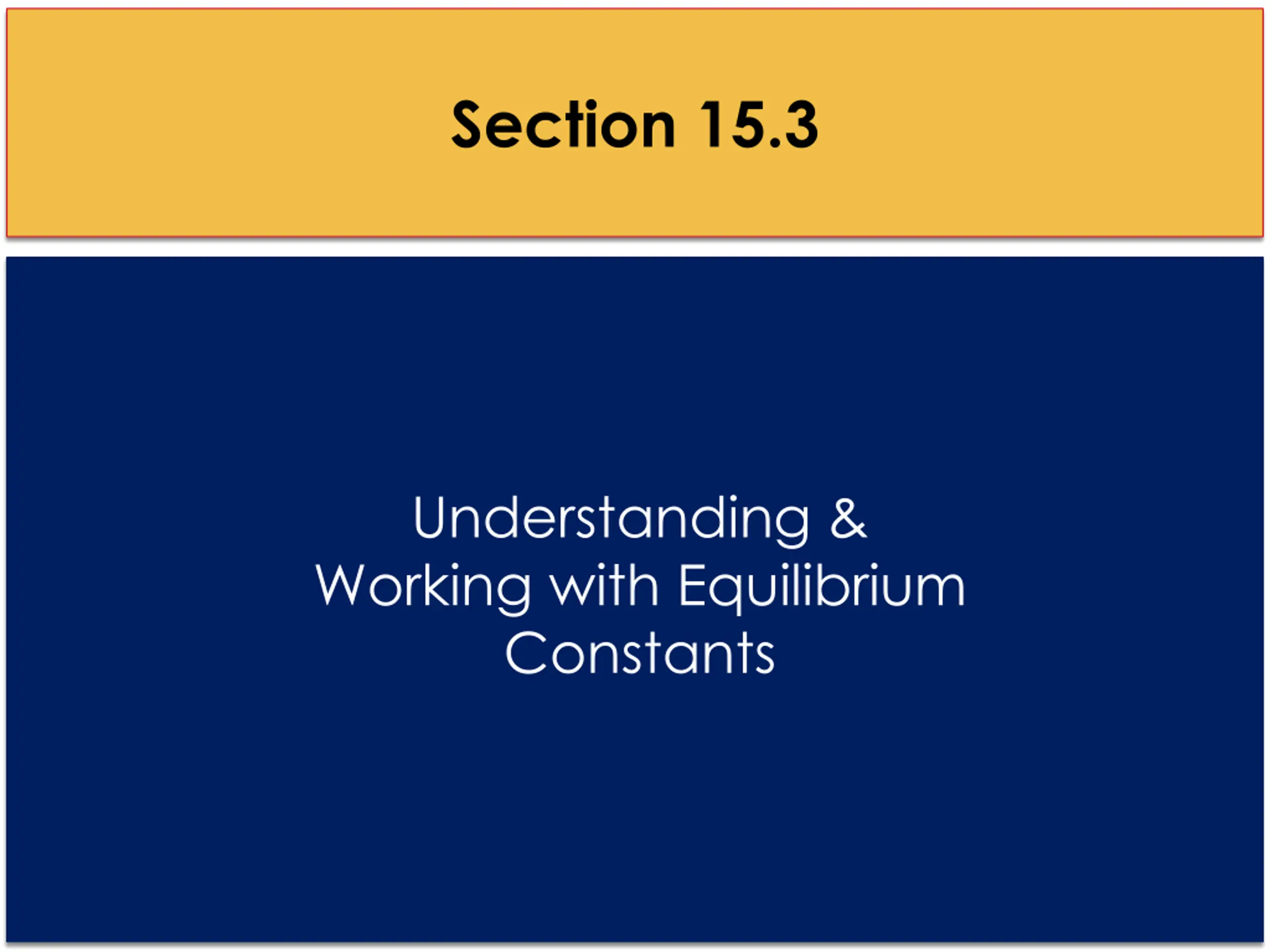 Section 15.3

Understanding & Working with Equilibrium Constants